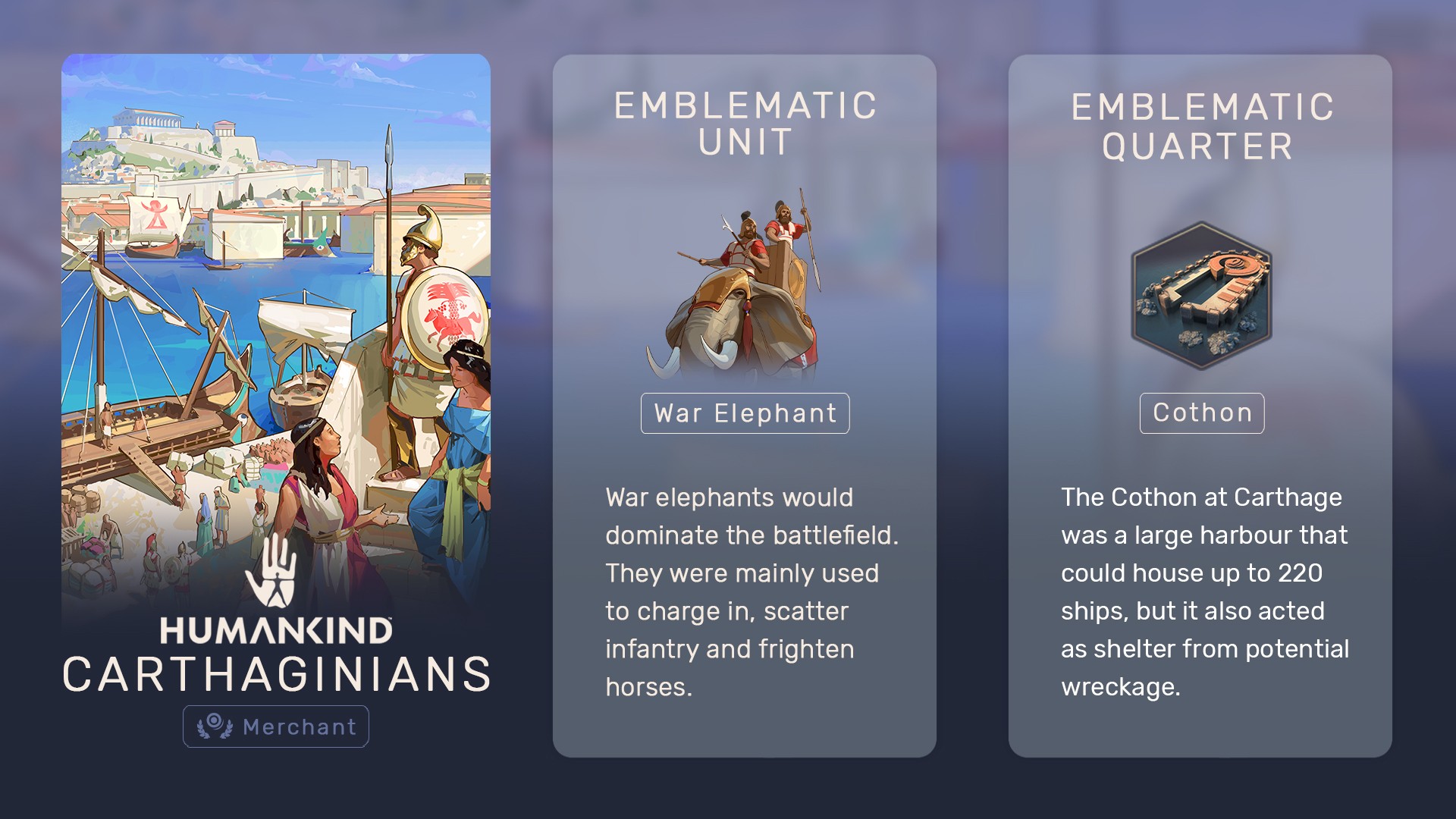 HUMANKIND
CARTHAGINIANS
Merchant

EMBLEMATIC UNIT

War Elephant

War elephants would dominate the battlefield. They were mainly used to charge in, scatter infantry and frighten horses.

EMBLEMATIC QUARTER

Cothon

The Cothon at Carthage was a large harbour that could house up to 220 ships, but it also acted as shelter from potential wreckage.